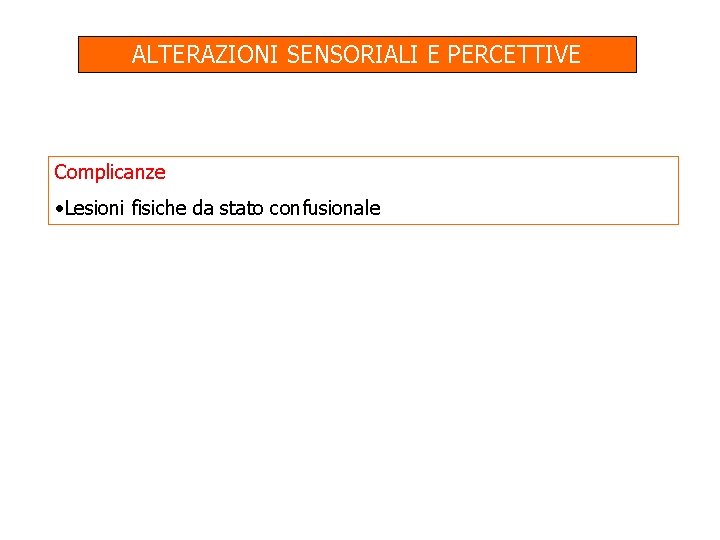 ALTERAZIONI SENSORIALI E PERCETTIVE

Complicanze

•Lesioni fisiche da stato confusionale